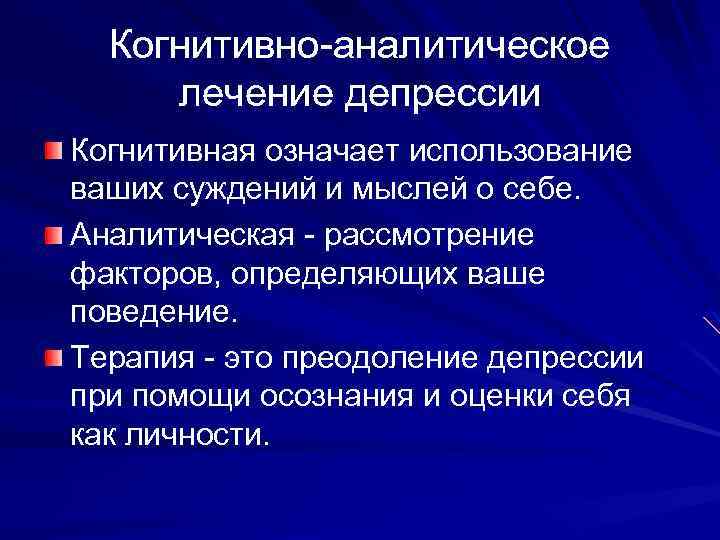 Когнитивно-аналитическое лечение депрессии

Когнитивная означает использование ваших суждений и мыслей о себе.

Аналитическая - рассмотрение факторов, определяющих ваше поведение.

Терапия - это преодоление депрессии при помощи осознания и оценки себя как личности.